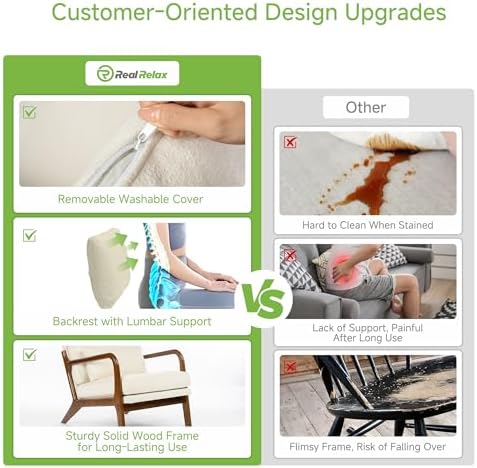 Customer-Oriented Design Upgrades

Real Relax

Removable Washable Cover

Backrest with Lumbar Support

Sturdy Solid Wood Frame for Long-Lasting Use

VS

Other

Hard to Clean When Stained

Lack of Support, Painful After Long Use

Flimsy Frame, Risk of Falling Over